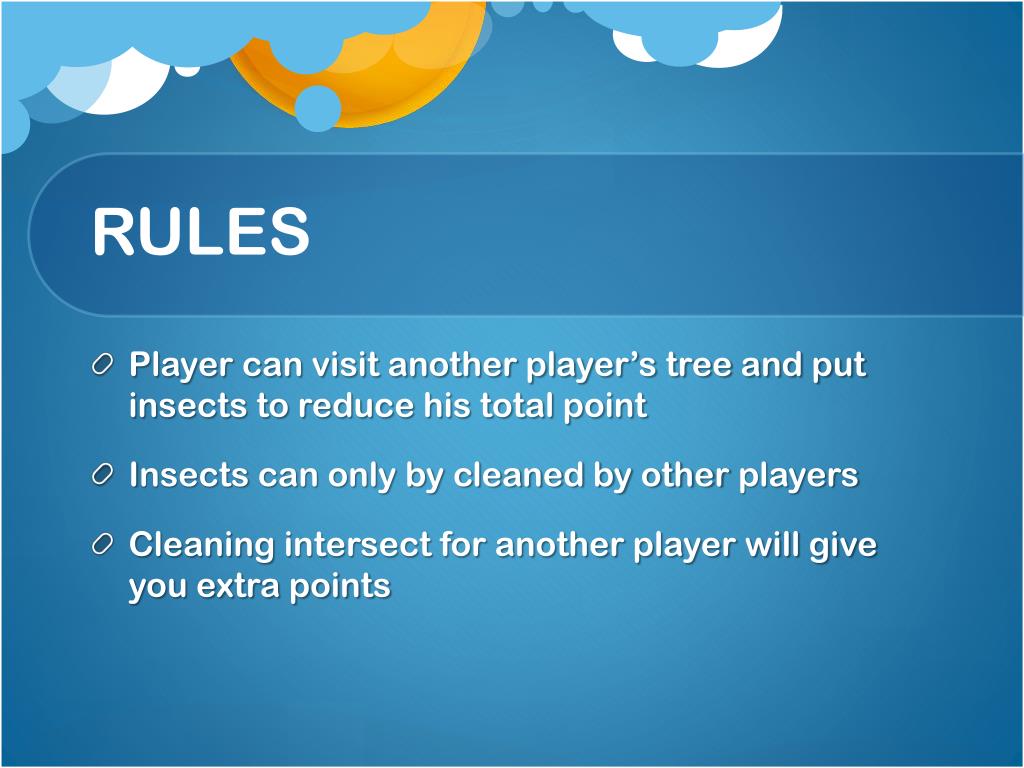 RULES

Player can visit another player’s tree and put insects to reduce his total point

Insects can only by cleaned by other players

Cleaning intersect for another player will give you extra points